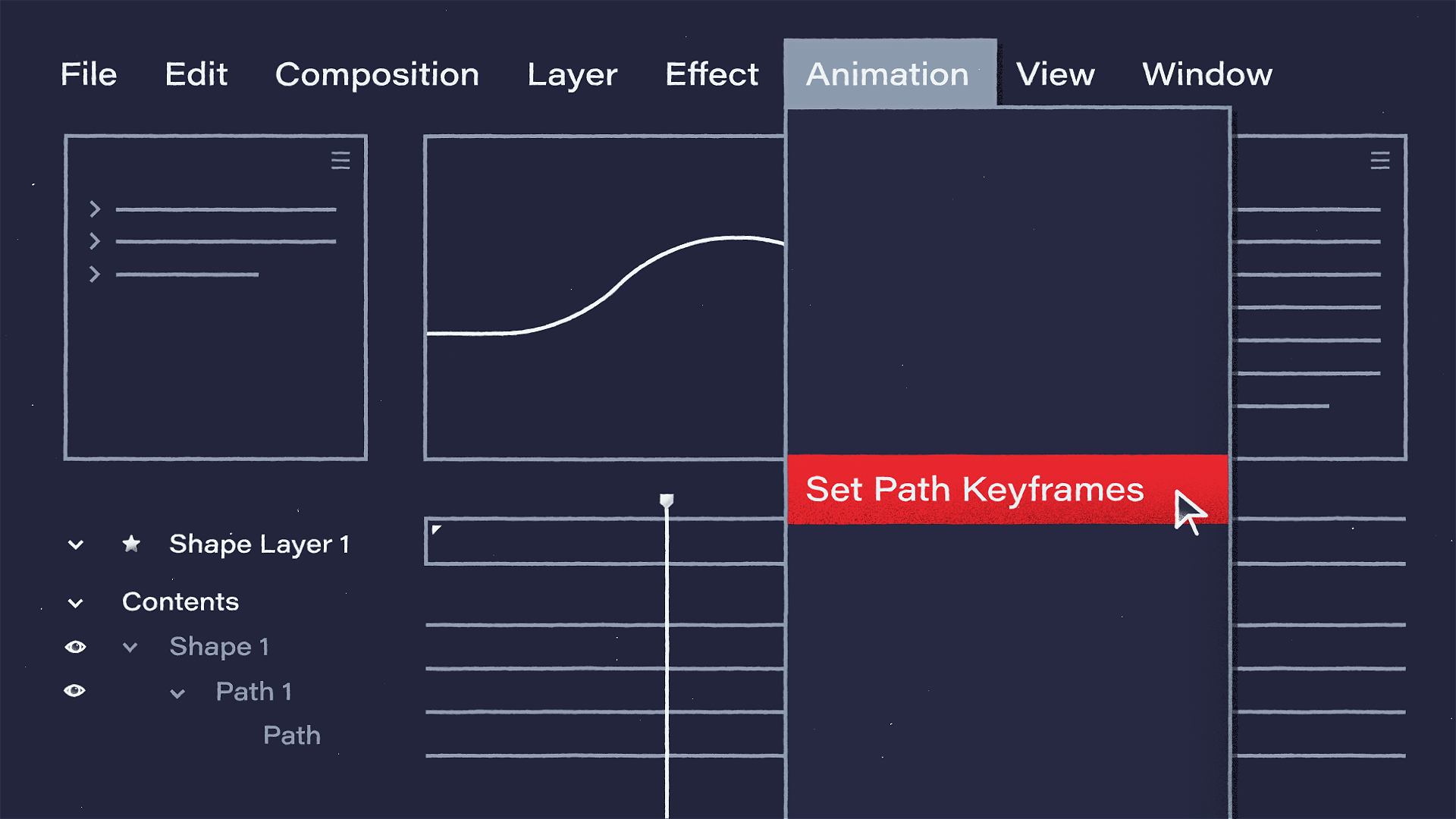 File Edit Composition Layer Effect Animation View Window

Set Path Keyframes

Shape Layer 1

Contents

Shape 1

Path 1

Path